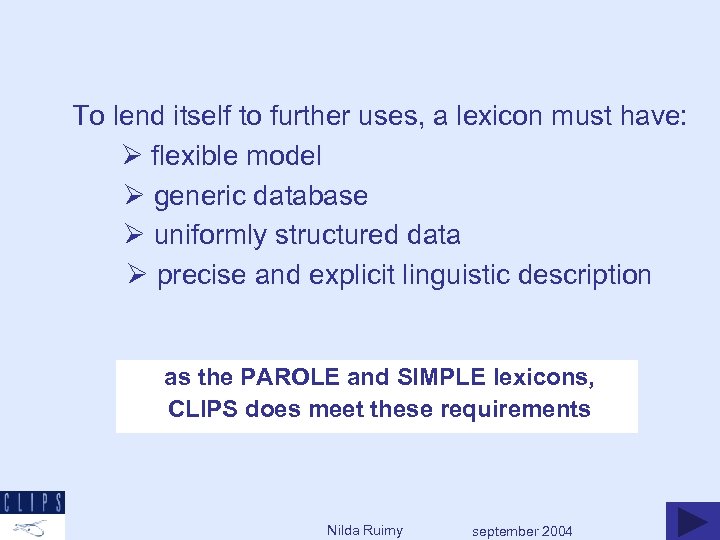 To lend itself to further uses, a lexicon must have:

➢ flexible model

➢ generic database

➢ uniformly structured data

➢ precise and explicit linguistic description

as the PAROLE and SIMPLE lexicons, CLIPS does meet these requirements

CLIPS

Nilda Ruimy

september 2004